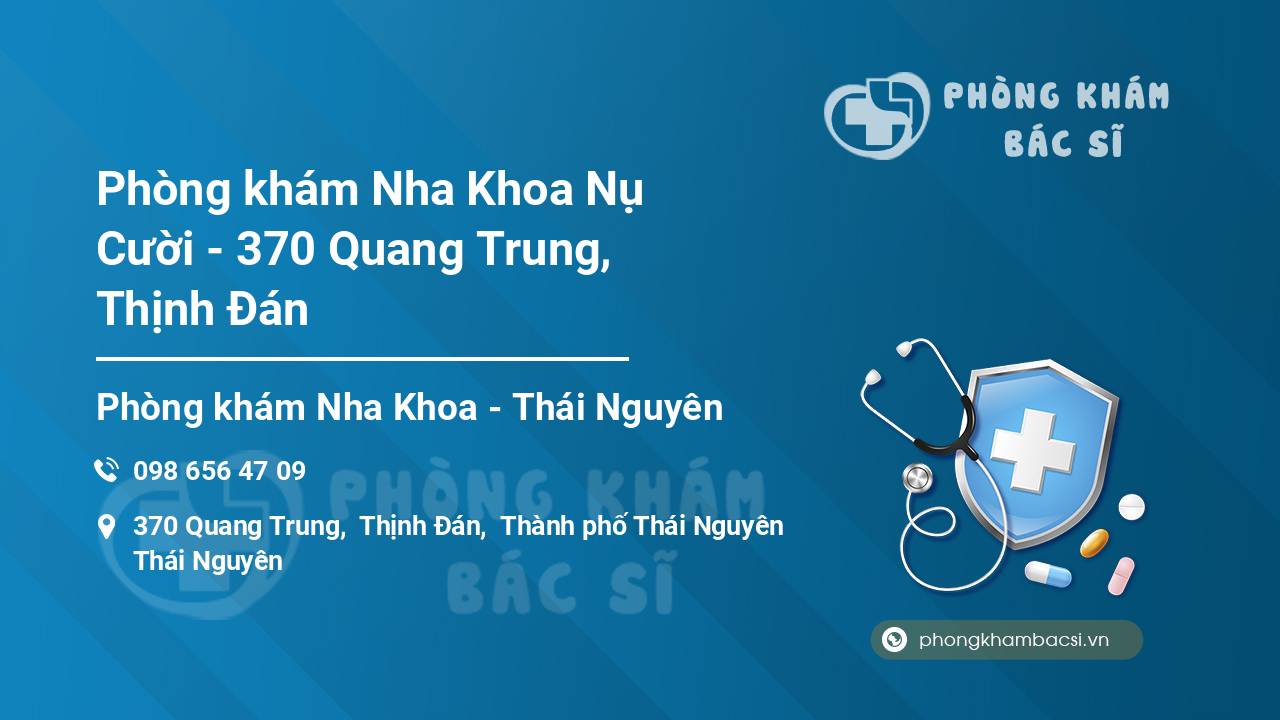 PHÒNG KHÁM
BÁC SĨ

Phòng khám Nha Khoa Nụ Cười - 370 Quang Trung, Thịnh Đán

Phòng khám Nha Khoa - Thái Nguyên

098 656 47 09

370 Quang Trung, Thịnh Đán, Thành phố Thái Nguyên
Thái Nguyên

PHÒNG KHÁM
BÁC SĨ

phongkhambacsi.vn